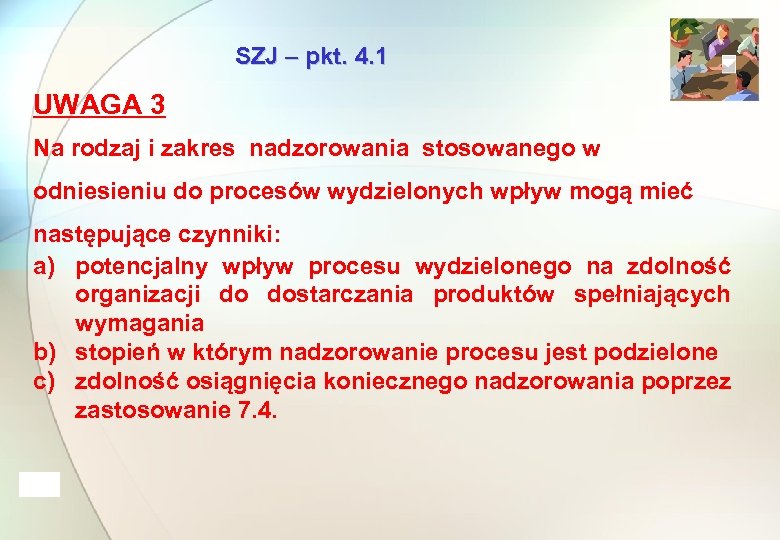 SZJ – pkt. 4.1

UWAGA 3

Na rodzaj i zakres nadzorowania stosowanego w odniesieniu do procesów wydzielonych wpływ mogą mieć następujące czynniki:

a) potencjalny wpływ procesu wydzielonego na zdolność organizacji do dostarczania produktów spełniających wymagania
b) stopień w którym nadzorowanie procesu jest podzielone
c) zdolność osiągnięcia koniecznego nadzorowania poprzez zastosowanie 7.4.